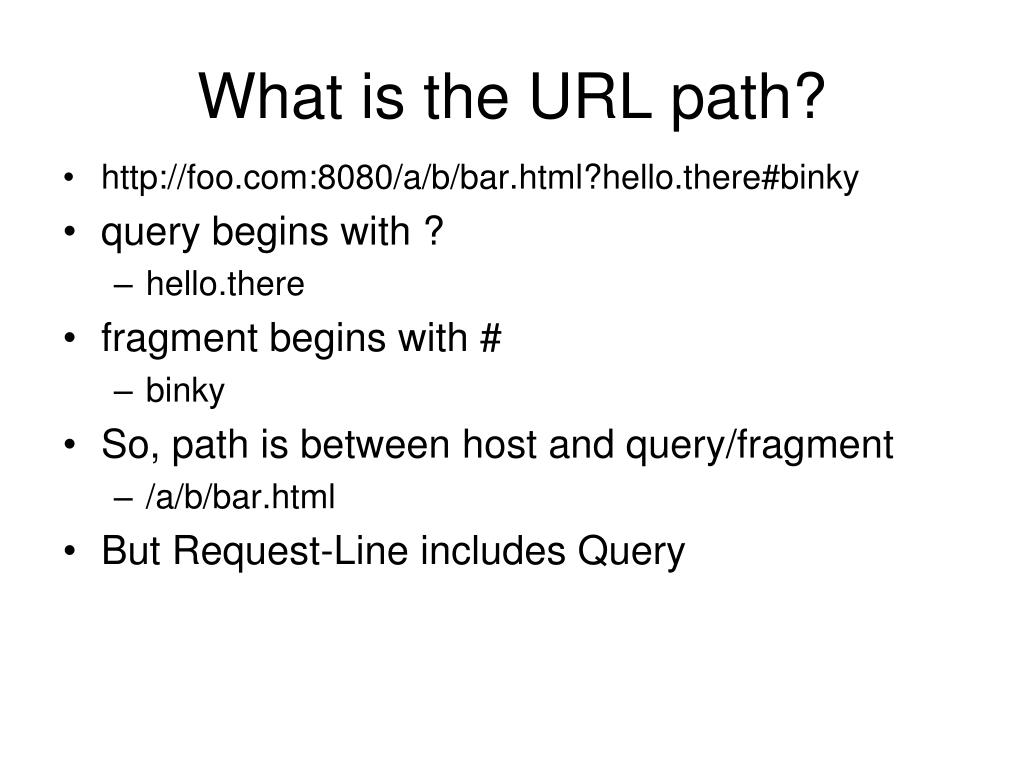 What is the URL path?

• http://foo.com:8080/a/b/bar.html?hello.there#binky
• query begins with ?
– hello.there
• fragment begins with #
– binky
• So, path is between host and query/fragment
– /a/b/bar.html
• But Request-Line includes Query